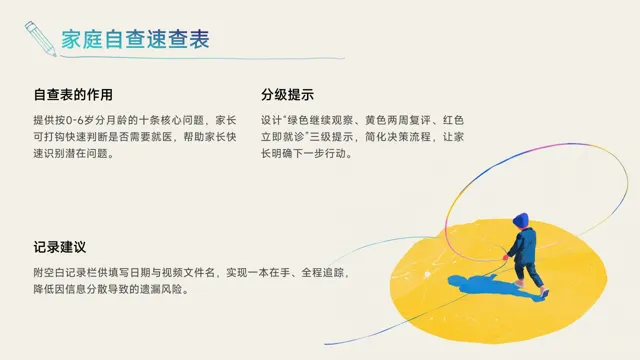 家庭自查速查表

自查表的作用

提供按0-6岁分月龄的十条核心问题，家长可打钩快速判断是否需要就医，帮助家长快速识别潜在问题。

分级提示

设计"绿色继续观察、黄色两周复评、红色立即就诊"三级提示，简化决策流程，让家长明确下一步行动。

记录建议

附空白记录栏供填写日期与视频文件名，实现一本在手、全程追踪，降低因信息分散导致的遗漏风险。